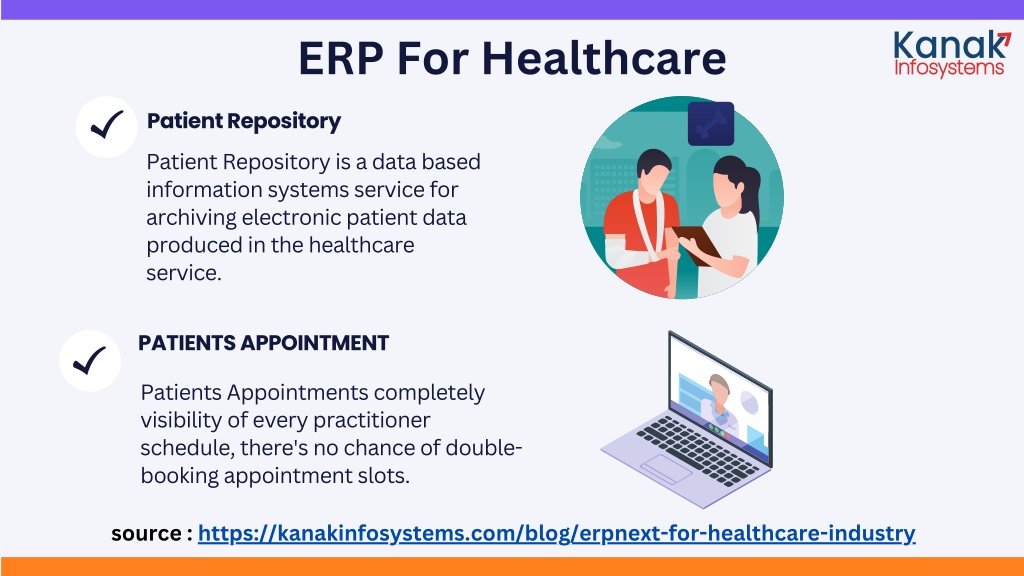 ERP For Healthcare

Kanak Infosystems

Patient Repository

Patient Repository is a data based information systems service for archiving electronic patient data produced in the healthcare service.

PATIENTS APPOINTMENT

Patients Appointments completely visibility of every practitioner schedule, there's no chance of double-booking appointment slots.

source : https://kanakinfosystems.com/blog/erpnext-for-healthcare-industry